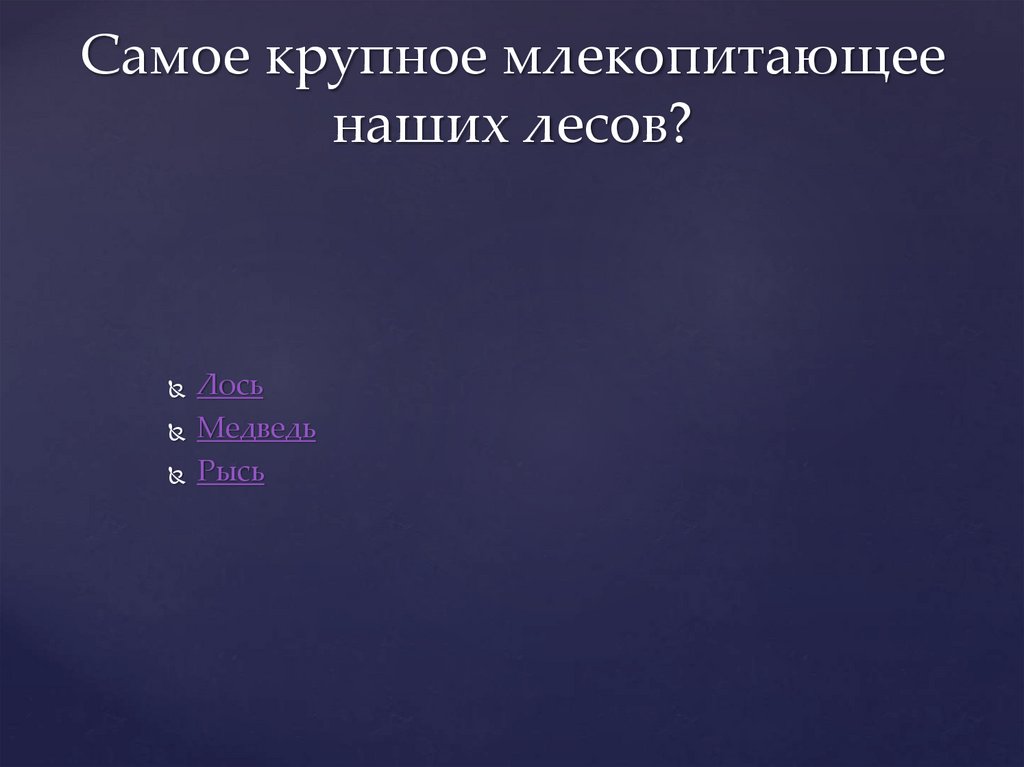 Самое крупное млекопитающее наших лесов?

Лось
Медведь
Рысь